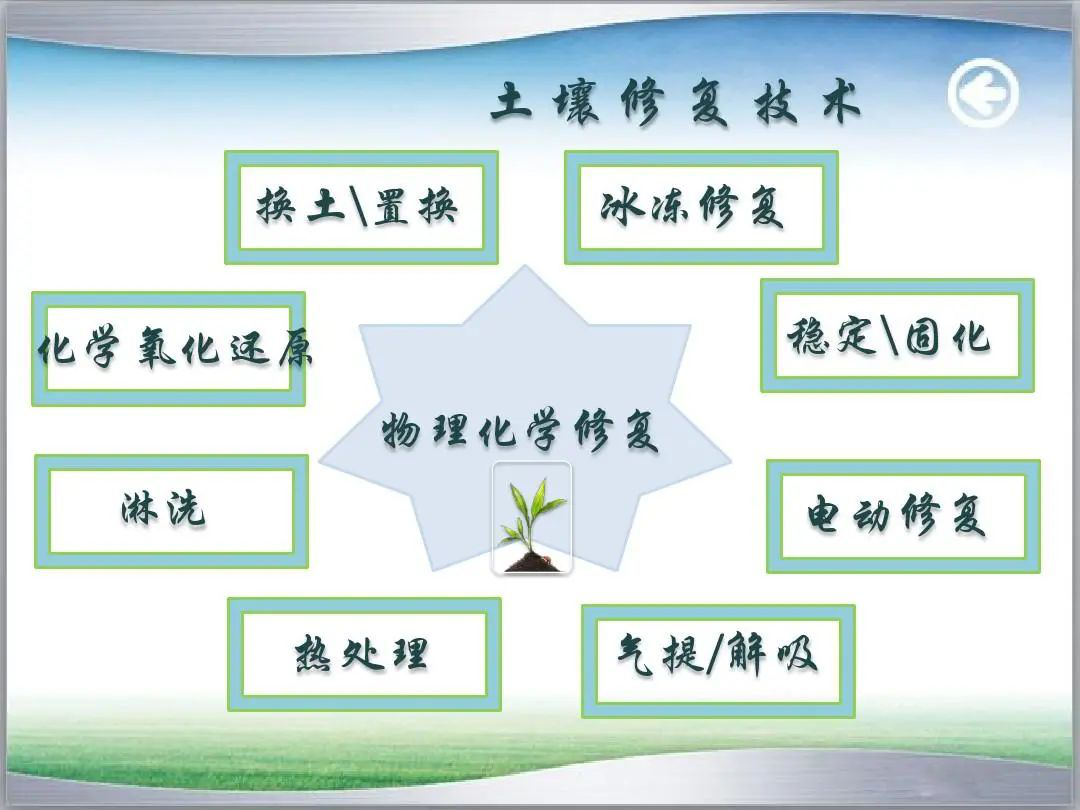 土壤修复技术

换土\置换

冰冻修复

化学氧化还原

稳定\固化

物理化学修复

淋洗

电动修复

热处理

气提/解吸